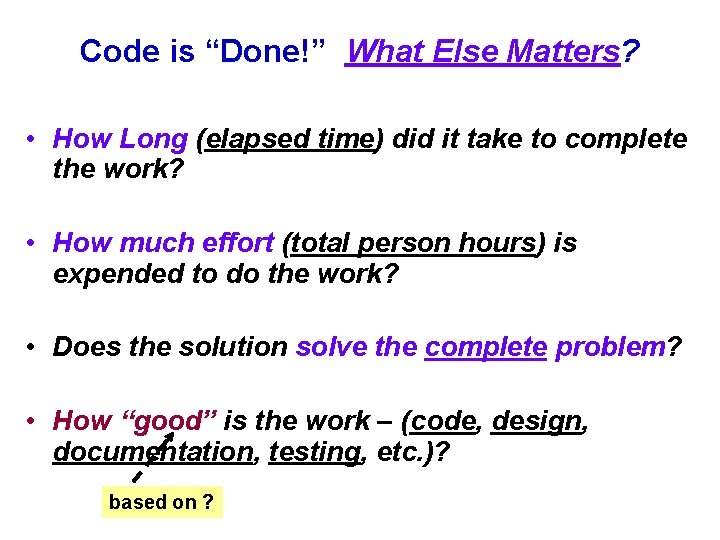 Code is “Done!” What Else Matters?

• How Long (elapsed time) did it take to complete the work?

• How much effort (total person hours) is expended to do the work?

• Does the solution solve the complete problem?

• How “good” is the work – (code, design, documentation, testing, etc.)?

based on ?